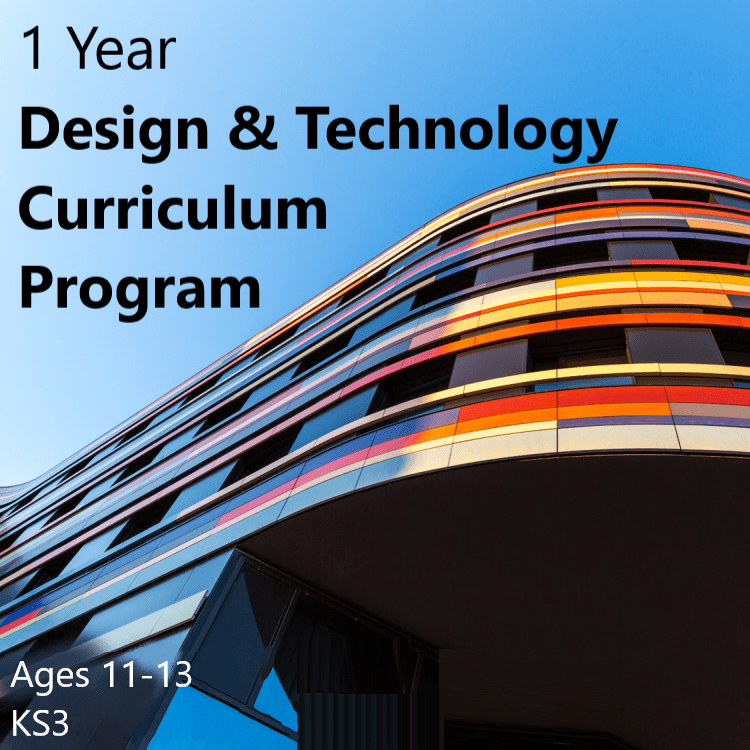 1 Year
Design & Technology Curriculum Program

Ages 11-13
KS3